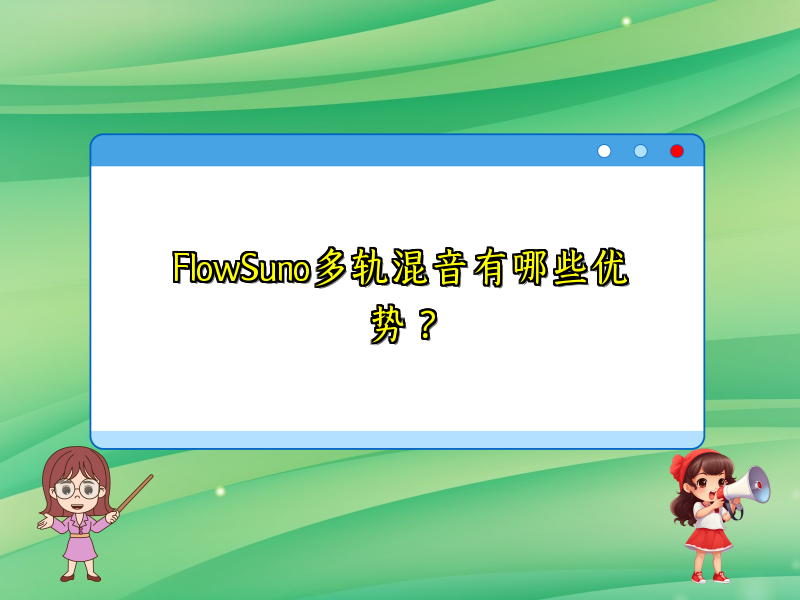 FlowSuno多轨混音有哪些优势？